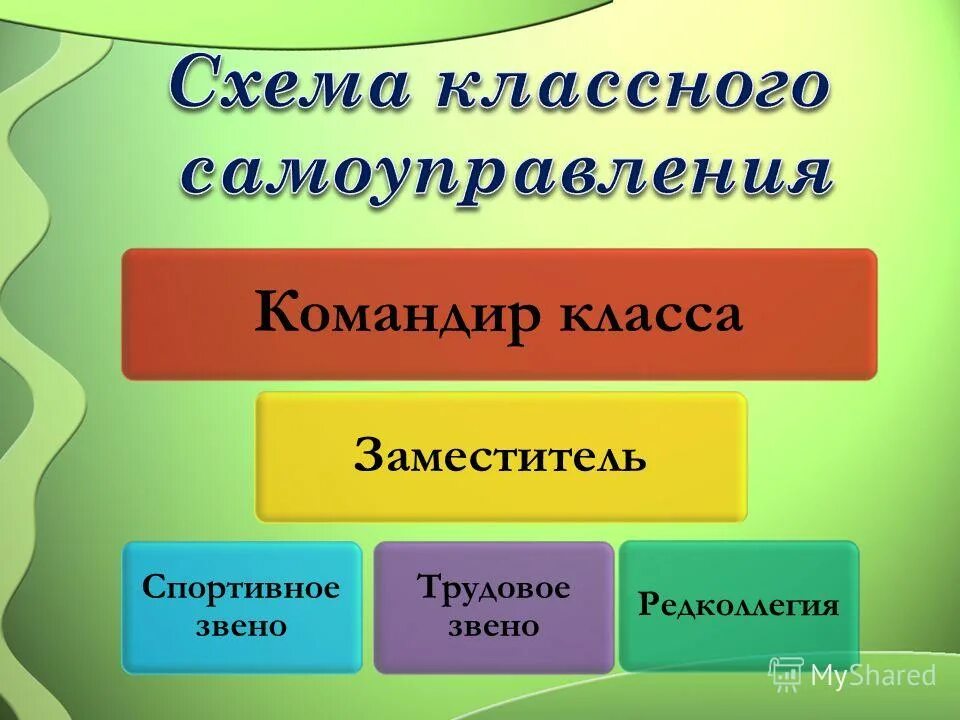 Схема классного самоуправления

Командир класса

Заместитель

Спортивное звено

Трудовое звено

Редколлегия

MyShared